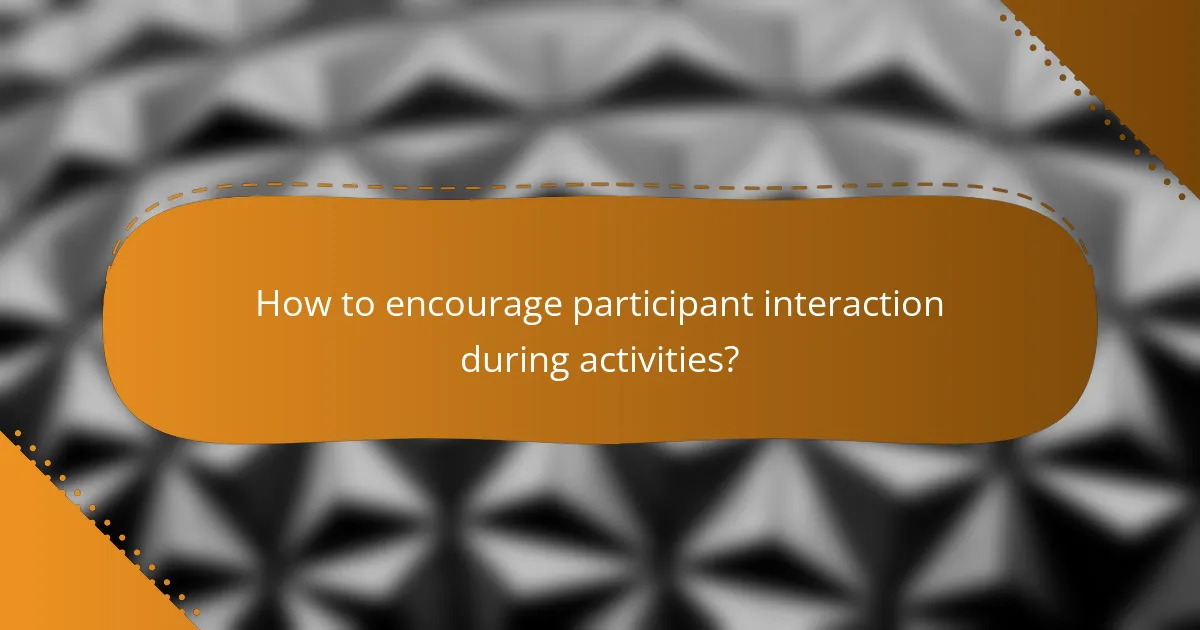 How to encourage participant interaction during activities?